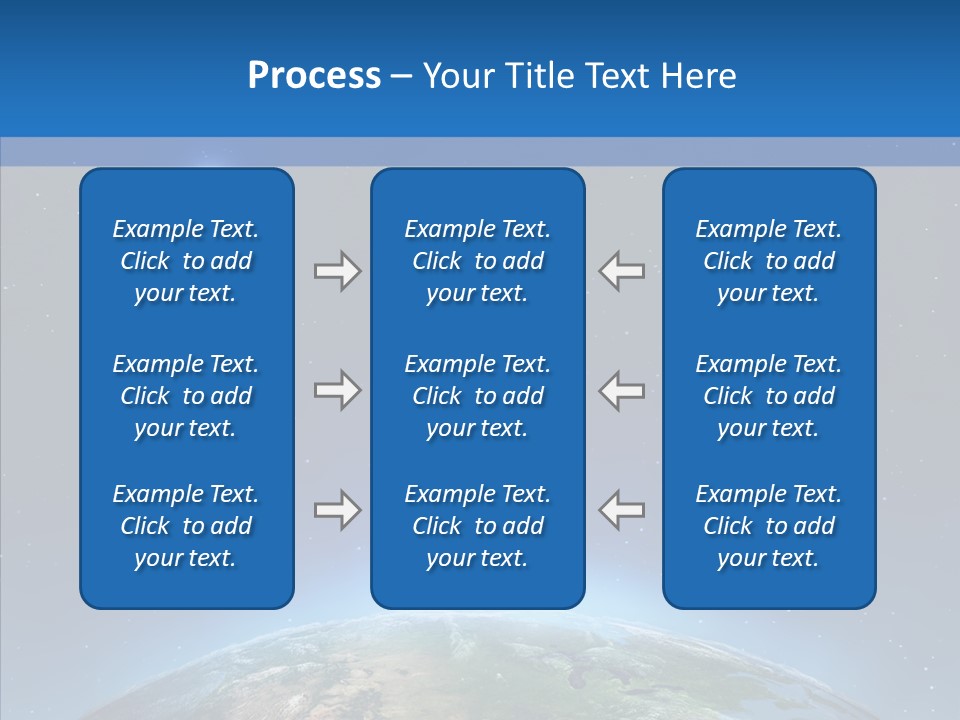 Process – Your Title Text Here

Example Text. Click to add your text.

Example Text. Click to add your text.

Example Text. Click to add your text.

Example Text. Click to add your text.

Example Text. Click to add your text.

Example Text. Click to add your text.

Example Text. Click to add your text.

Example Text. Click to add your text.

Example Text. Click to add your text.